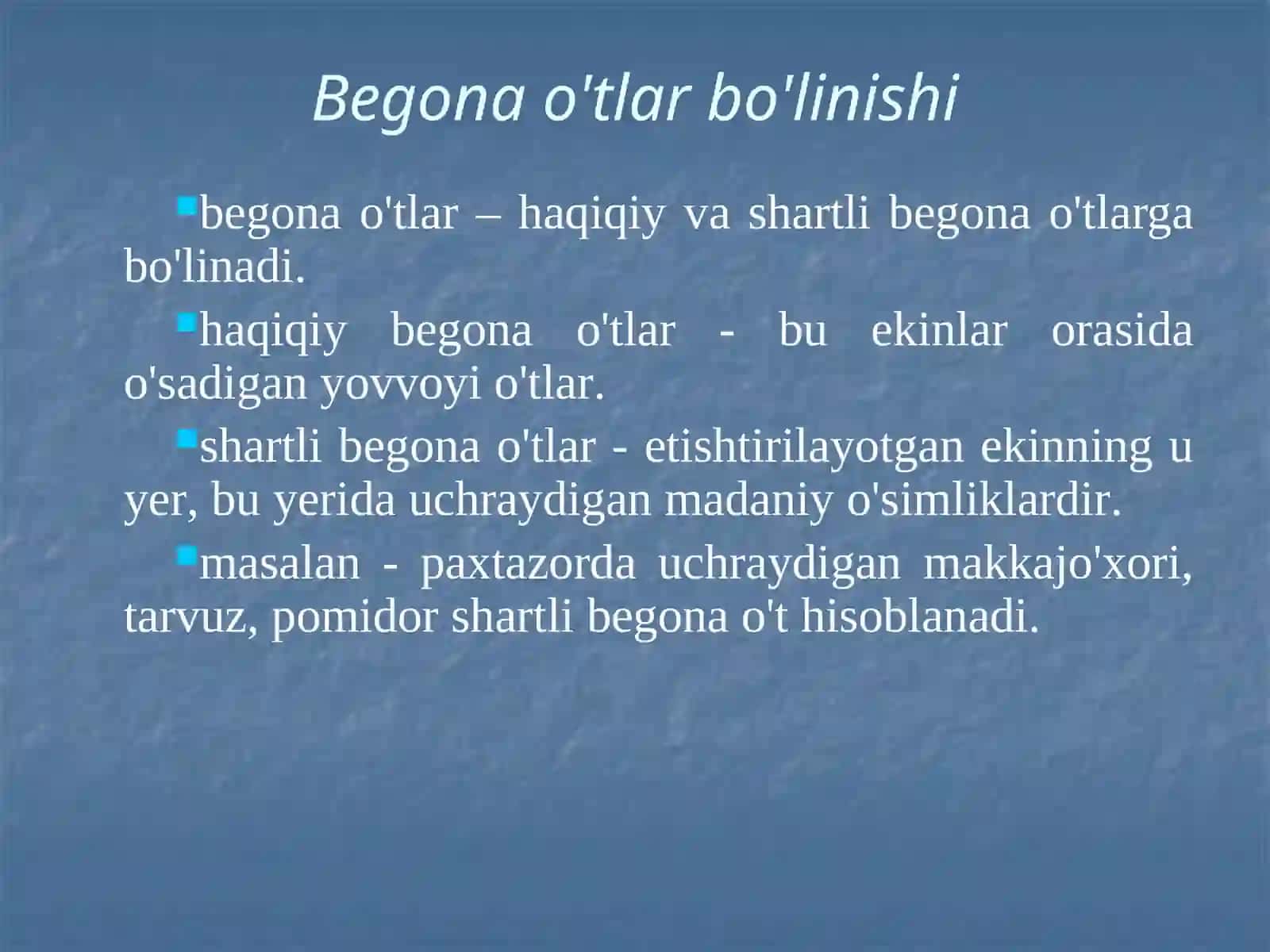 Begona o'tlar bo'linishi

begona o'tlar – haqiqiy va shartli begona o'tlarga bo'linadi.

haqiqiy begona o'tlar - bu ekinlar orasida o'sadigan yovvoyi o'tlar.

shartli begona o'tlar - etishtirilayotgan ekinning u yer, bu yerida uchraydigan madaniy o'simliklardir.

masalan - paxtazorda uchraydigan makkajo'xori, tarvuz, pomidor shartli begona o't hisoblanadi.